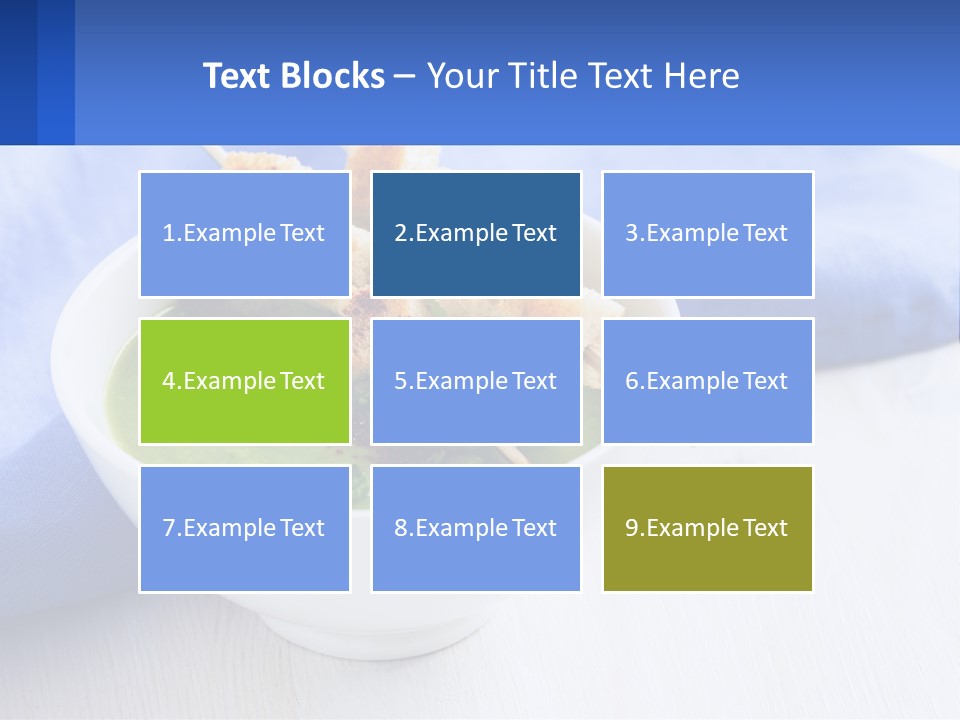 Text Blocks – Your Title Text Here

1.Example Text

2.Example Text

3.Example Text

4.Example Text

5.Example Text

6.Example Text

7.Example Text

8.Example Text

9.Example Text